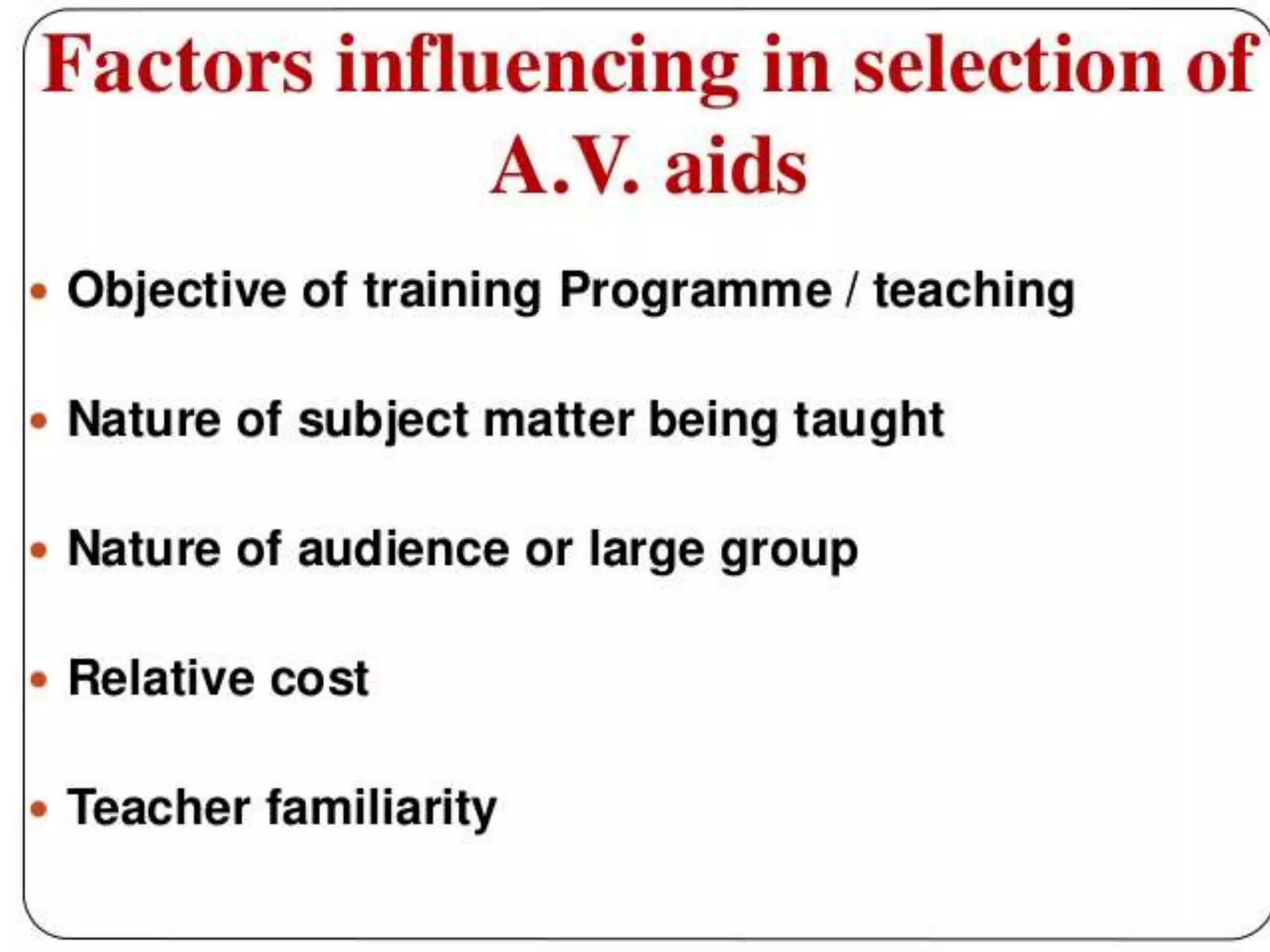 Factors influencing in selection of A.V. aids

• Objective of training Programme / teaching

• Nature of subject matter being taught

• Nature of audience or large group

• Relative cost

• Teacher familiarity